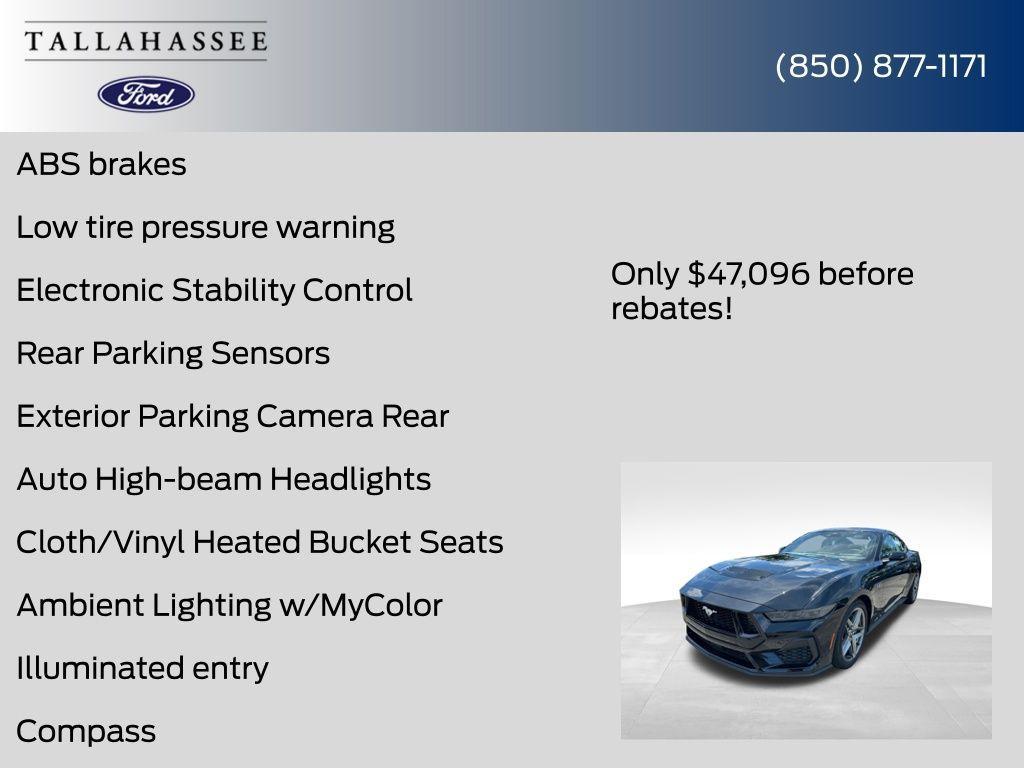 TALLAHASSEE
Ford

(850) 877-1171

ABS brakes

Low tire pressure warning

Electronic Stability Control

Rear Parking Sensors

Exterior Parking Camera Rear

Auto High-beam Headlights

Cloth/Vinyl Heated Bucket Seats

Ambient Lighting w/MyColor

Illuminated entry

Compass

Only $47,096 before rebates!